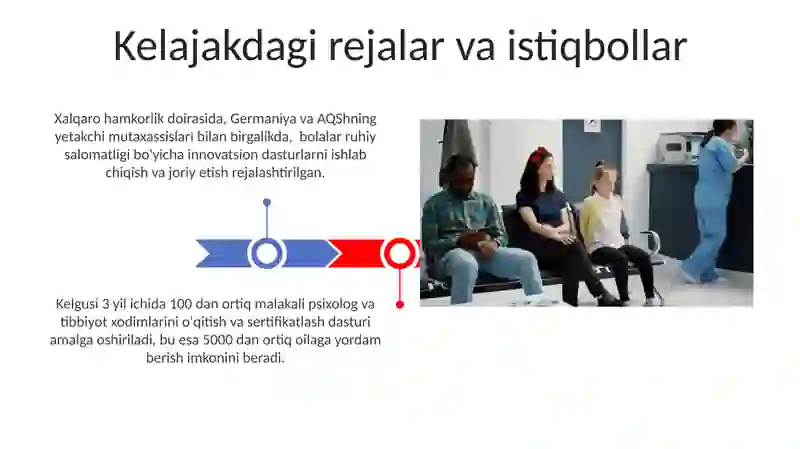 Kelajakdagi rejalar va istiqbollar

Xalqaro hamkorlik doirasida, Germaniya va AQShning yetakchi mutaxassislari bilan birgalikda, bolalar ruhiy salomatligi bo'yicha innovatsion dasturlarni ishlab chiqish va joriy etish rejalashtirilgan.

Kelgusi 3 yil ichida 100 dan ortiq malakali psixolog va tibbiyot xodimlarini o'qitish va sertifikatlash dasturi amalga oshiriladi, bu esa 5000 dan ortiq oilaga yordam berish imkonini beradi.